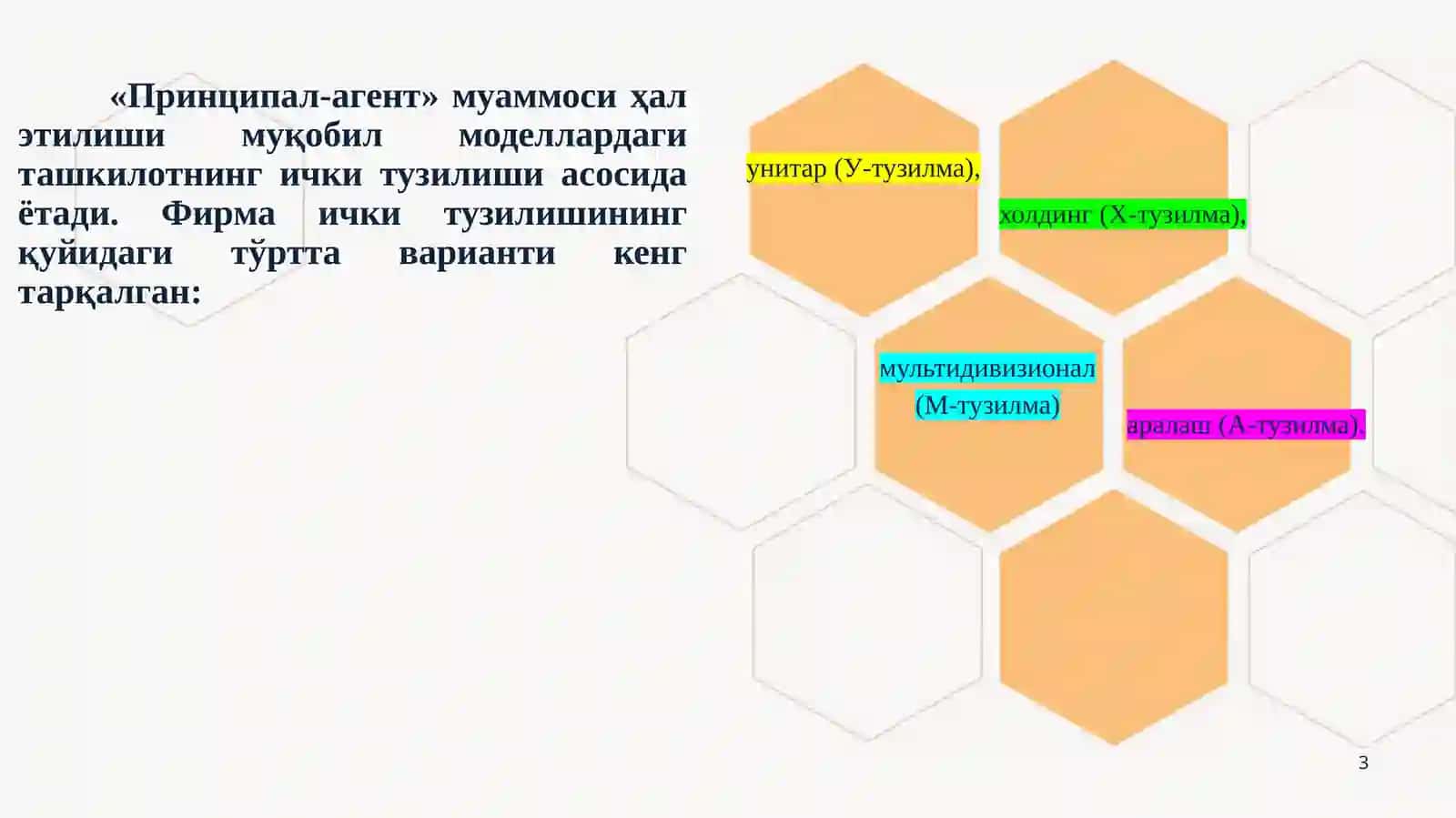 «Принципал-агент» муаммоси ҳал этилиши муқобил моделлардаги ташкилотнинг ички тузилиши асосида ётади. Фирма ички тузилишининг қуйидаги тўртта варианти кенг тарқалган:

унитар (У-тузилма),

холдинг (Х-тузилма),

мультидивизионал (М-тузилма)

аралаш (А-тузилма).

3